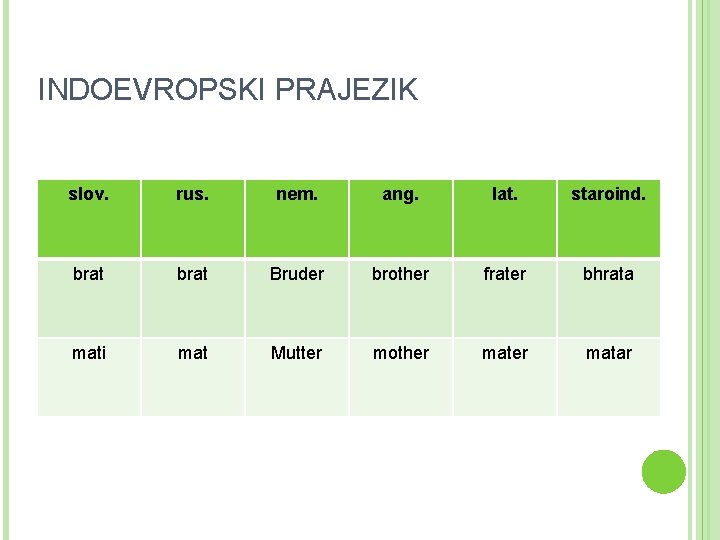 INDOEVROPSKI PRAJEZIK

| slov. | rus. | nem. | ang. | lat. | staroind. |
|---|---|---|---|---|---|
| brat | brat | Bruder | brother | frater | bhrata |
| mati | mat | Mutter | mother | mater | matar |